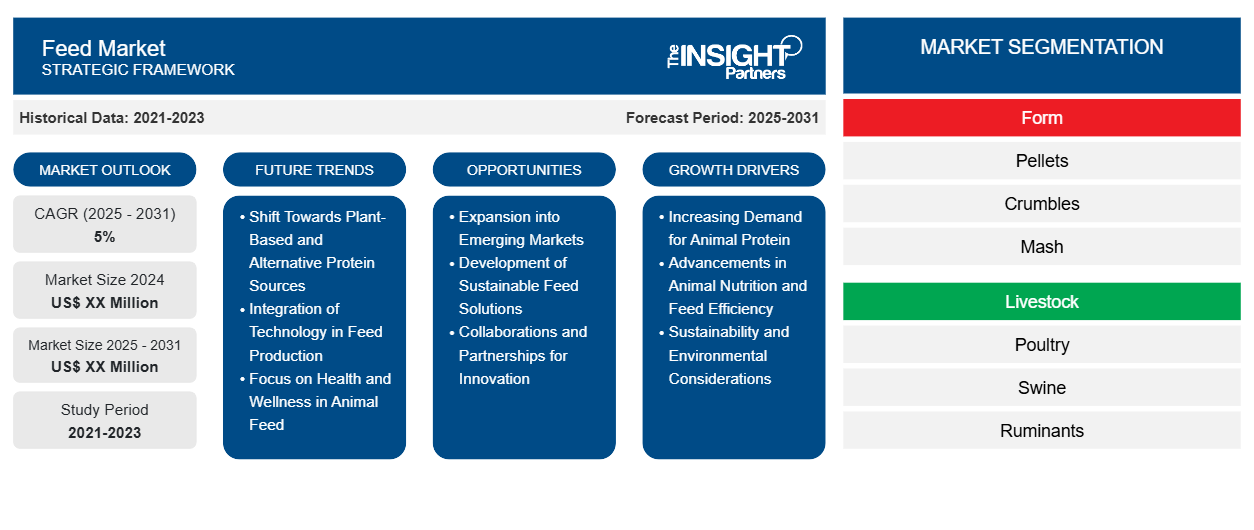 Feed Market
STRATEGIC FRAMEWORK

The INSIGHT Partners

Historical Data: 2021-2023

Forecast Period: 2025-2031

MARKET OUTLOOK

CAGR (2025 - 2031)
5%

Market Size 2024
US$ XX Million

Market Size 2025 - 2031
US$ XX Million

Study Period
2021-2023

FUTURE TRENDS

• Shift Towards Plant-Based and Alternative Protein Sources
• Integration of Technology in Feed Production
• Focus on Health and Wellness in Animal Feed

OPPORTUNITIES

• Expansion into Emerging Markets
• Development of Sustainable Feed Solutions
• Collaborations and Partnerships for Innovation

GROWTH DRIVERS

• Increasing Demand for Animal Protein
• Advancements in Animal Nutrition and Feed Efficiency
• Sustainability and Environmental Considerations

MARKET SEGMENTATION

Form

Pellets

Crumbles

Mash

Livestock

Poultry

Swine

Ruminants